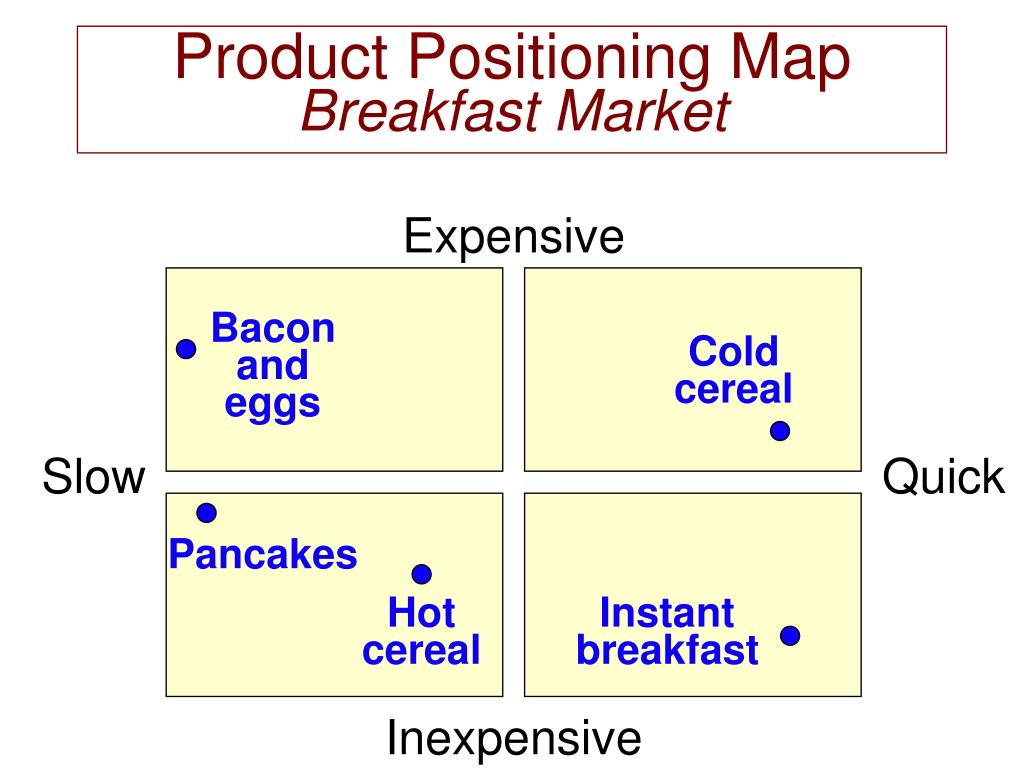 Product Positioning Map
Breakfast Market

Expensive

Bacon and eggs

Cold cereal

Slow

Quick

Pancakes

Hot cereal

Instant breakfast

Inexpensive